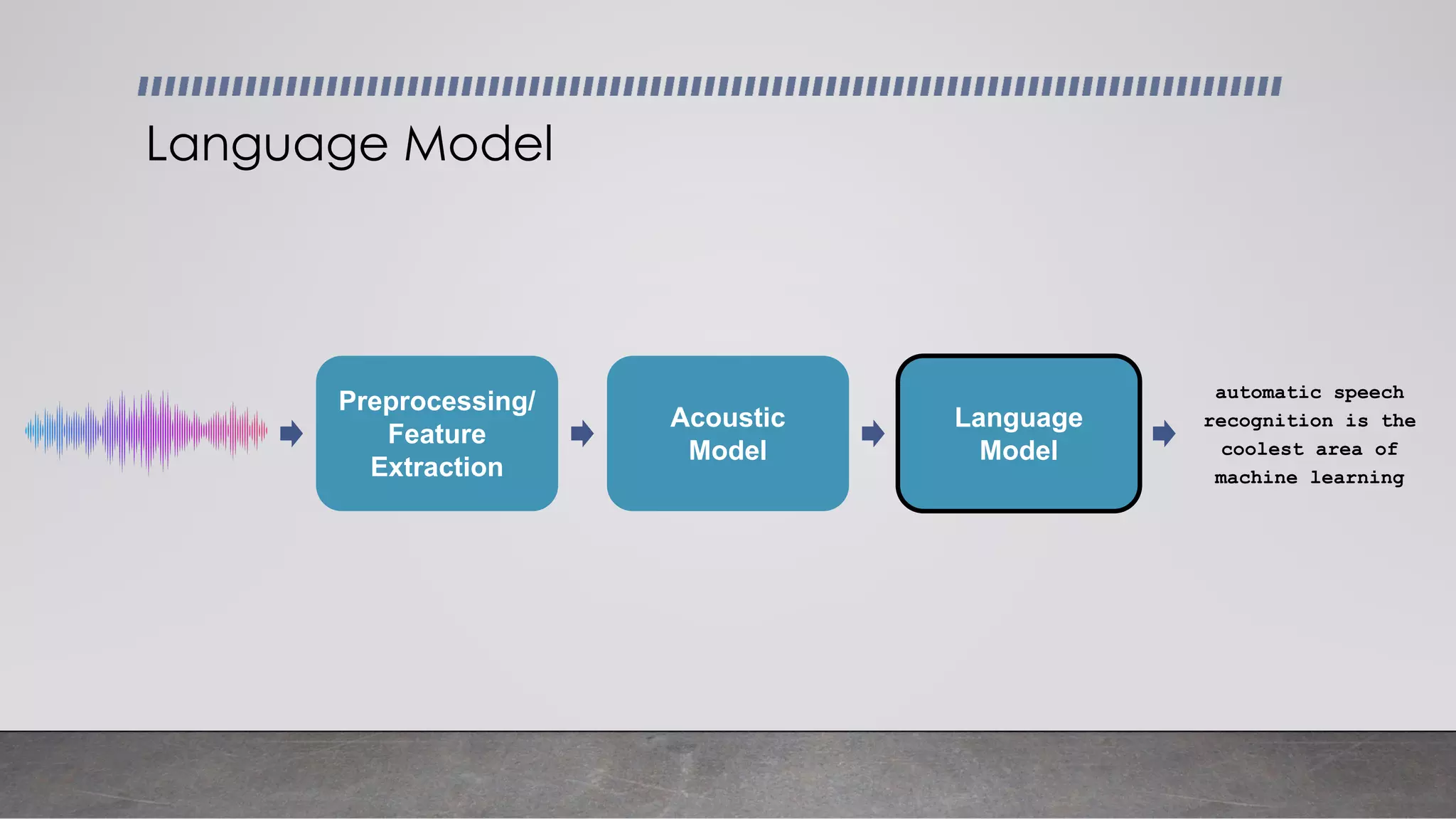 Language Model

Preprocessing/ Feature Extraction

Acoustic Model

Language Model

automatic speech recognition is the coolest area of machine learning